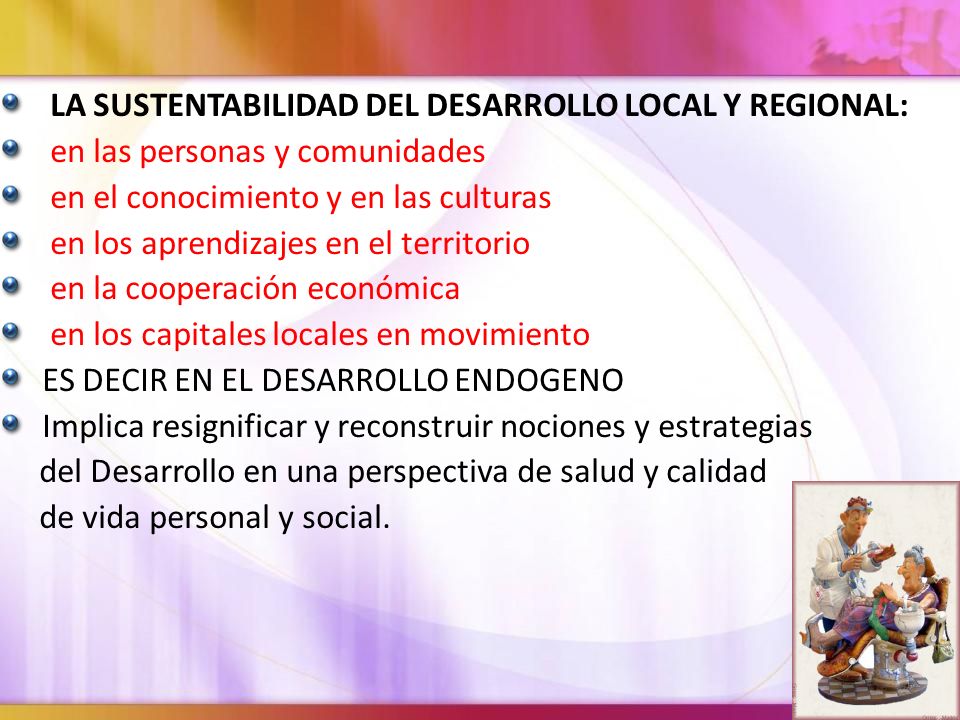 LA SUSTENTABILIDAD DEL DESARROLLO LOCAL Y REGIONAL:

en las personas y comunidades

en el conocimiento y en las culturas

en los aprendizajes en el territorio

en la cooperación económica

en los capitales locales en movimiento

ES DECIR EN EL DESARROLLO ENDOGENO

Implica resignificar y reconstruir nociones y estrategias del Desarrollo en una perspectiva de salud y calidad de vida personal y social.